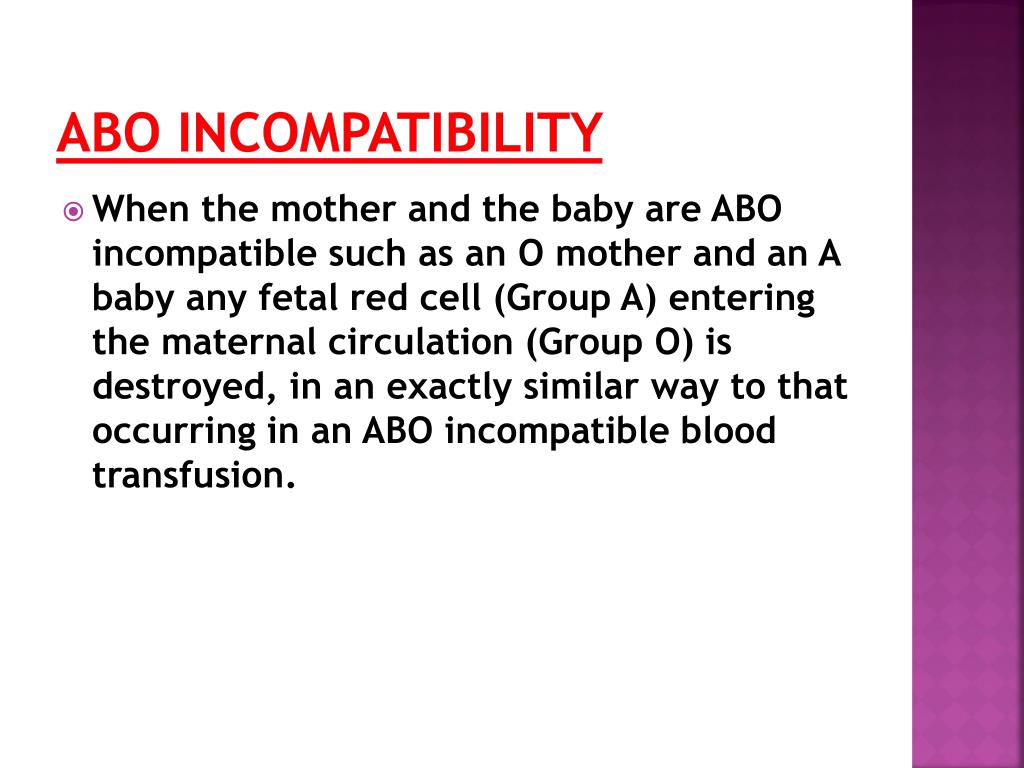 ABO INCOMPATIBILITY

When the mother and the baby are ABO incompatible such as an O mother and an A baby any fetal red cell (Group A) entering the maternal circulation (Group O) is destroyed, in an exactly similar way to that occurring in an ABO incompatible blood transfusion.